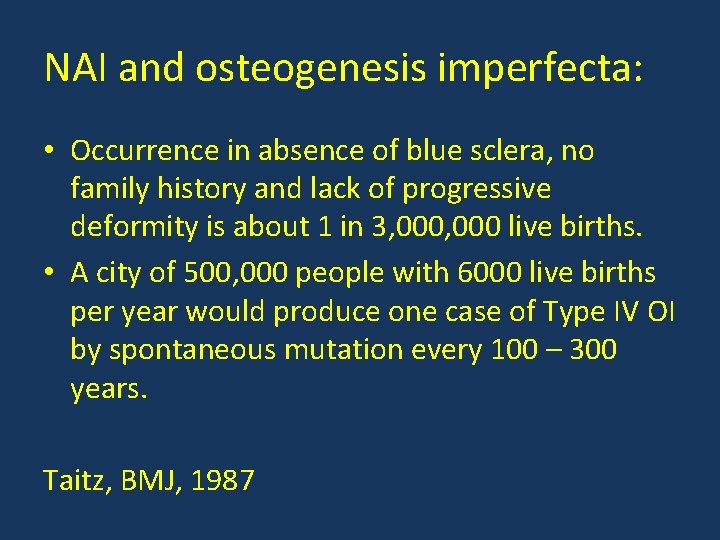 NAI and osteogenesis imperfecta:

• Occurrence in absence of blue sclera, no family history and lack of progressive deformity is about 1 in 3,000,000 live births.
• A city of 500,000 people with 6000 live births per year would produce one case of Type IV OI by spontaneous mutation every 100 – 300 years.

Taitz, BMJ, 1987